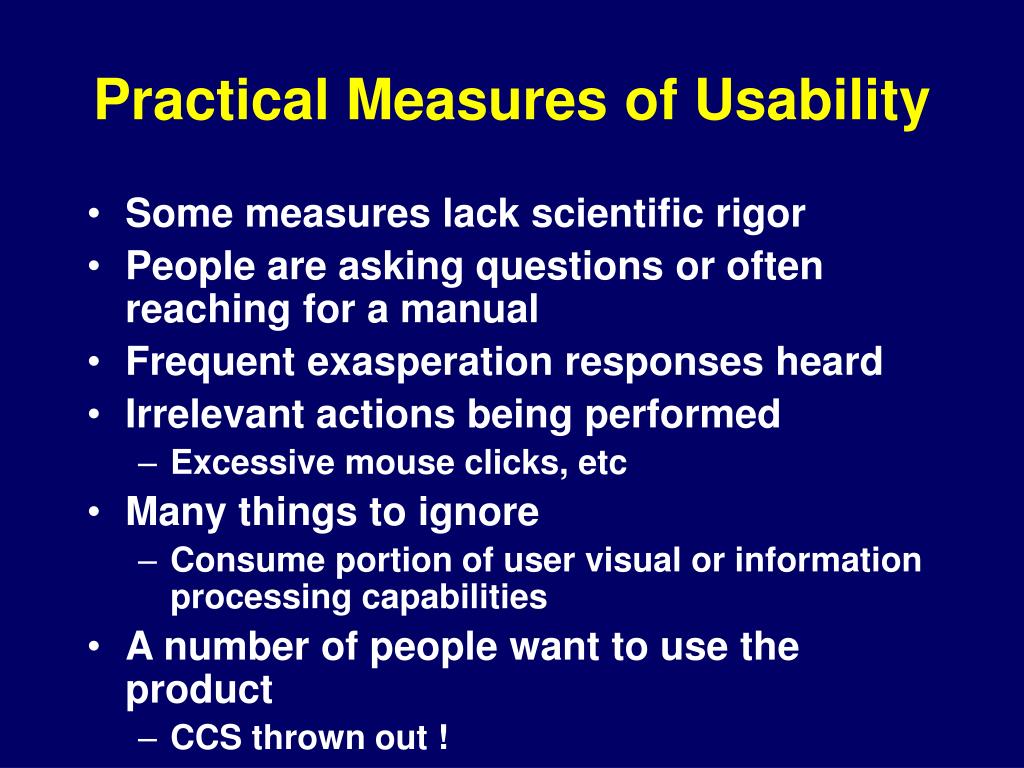 Practical Measures of Usability

• Some measures lack scientific rigor
• People are asking questions or often reaching for a manual
• Frequent exasperation responses heard
• Irrelevant actions being performed
– Excessive mouse clicks, etc
• Many things to ignore
– Consume portion of user visual or information processing capabilities
• A number of people want to use the product
– CCS thrown out !